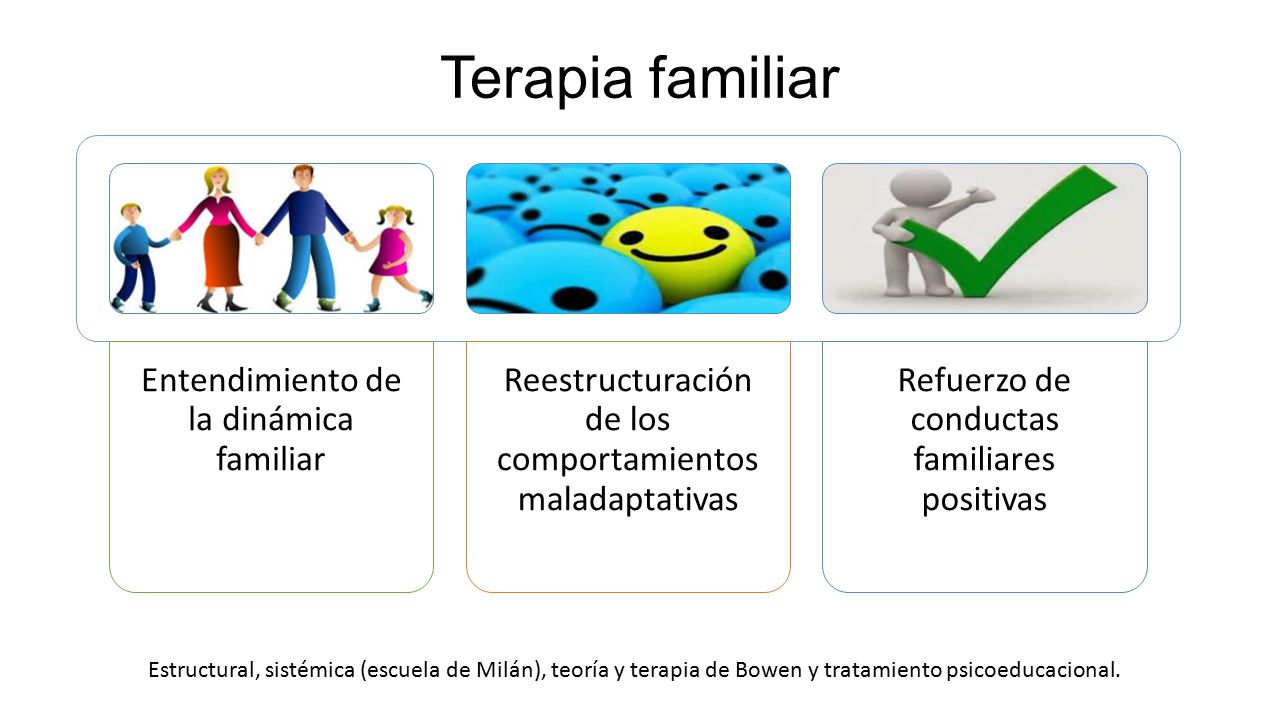 Terapia familiar

Entendimiento de la dinámica familiar

Reestructuración de los comportamientos maladaptativas

Refuerzo de conductas familiares positivas

Estructural, sistémica (escuela de Milán), teoría y terapia de Bowen y tratamiento psicoeducacional.